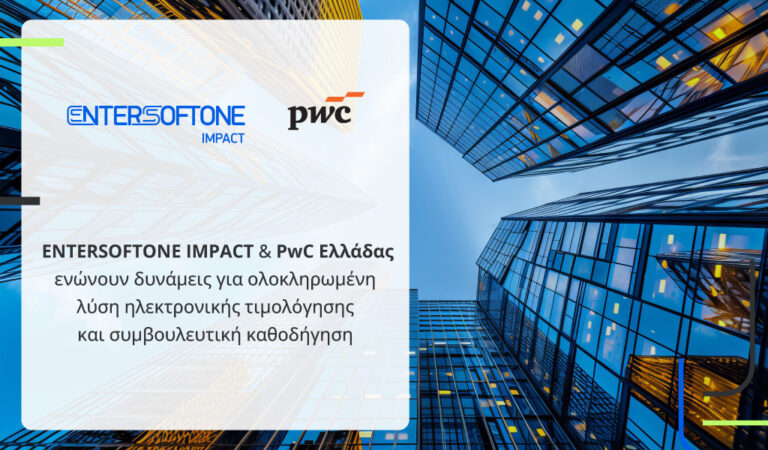 ENTERSOFTONE
IMPACT

pwc

ENTERSOFTONE IMPACT & PwC Ελλάδας ενώνουν δυνάμεις για ολοκληρωμένη λύση ηλεκτρονικής τιμολόγησης και συμβουλευτική καθοδήγηση